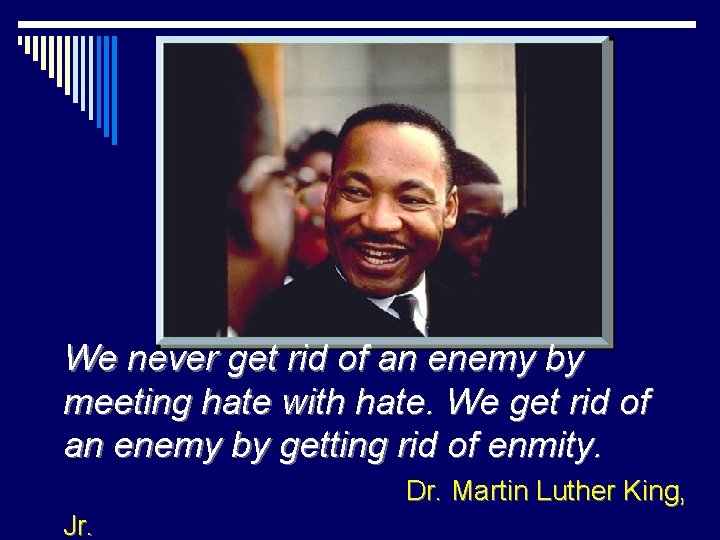 We never get rid of an enemy by meeting hate with hate. We get rid of an enemy by getting rid of enmity.

Dr. Martin Luther King, Jr.